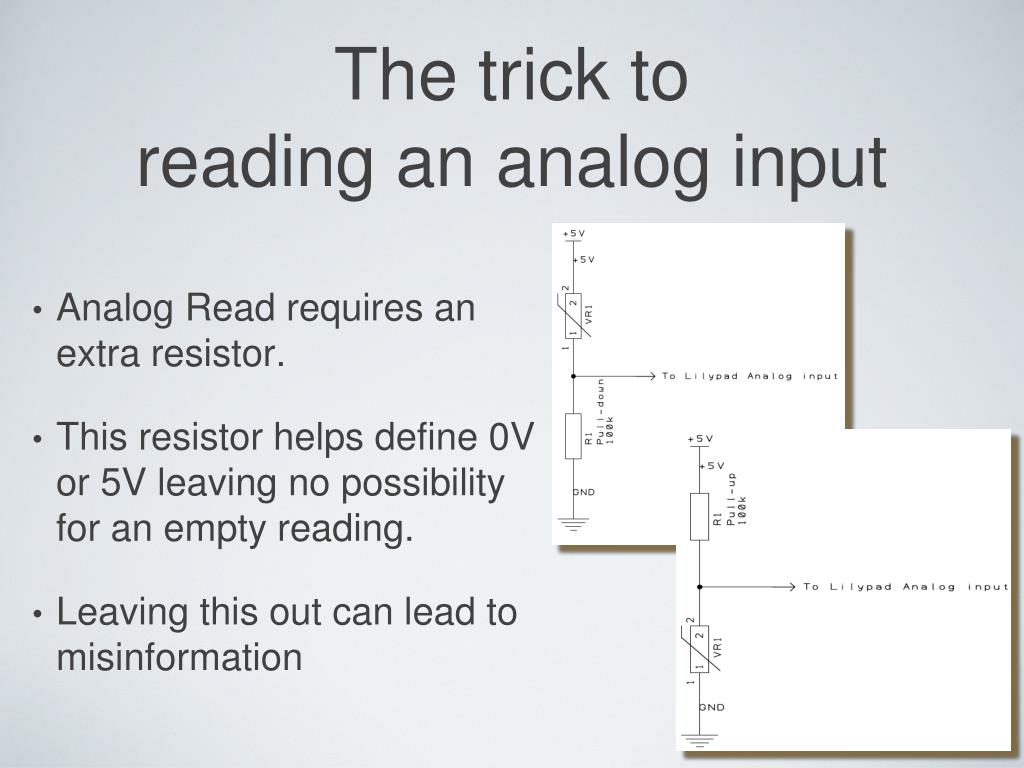 The trick to
reading an analog input

• Analog Read requires an extra resistor.

• This resistor helps define 0V or 5V leaving no possibility for an empty reading.

• Leaving this out can lead to misinformation

+5V
+5V
2
VR1
1
1
To Lilypad Analog input
R1
Pull-down
100k
GND

+5V
+5V
R1
Pull-up
100k
To Lilypad Analog input
2
VR1
1
1
GND